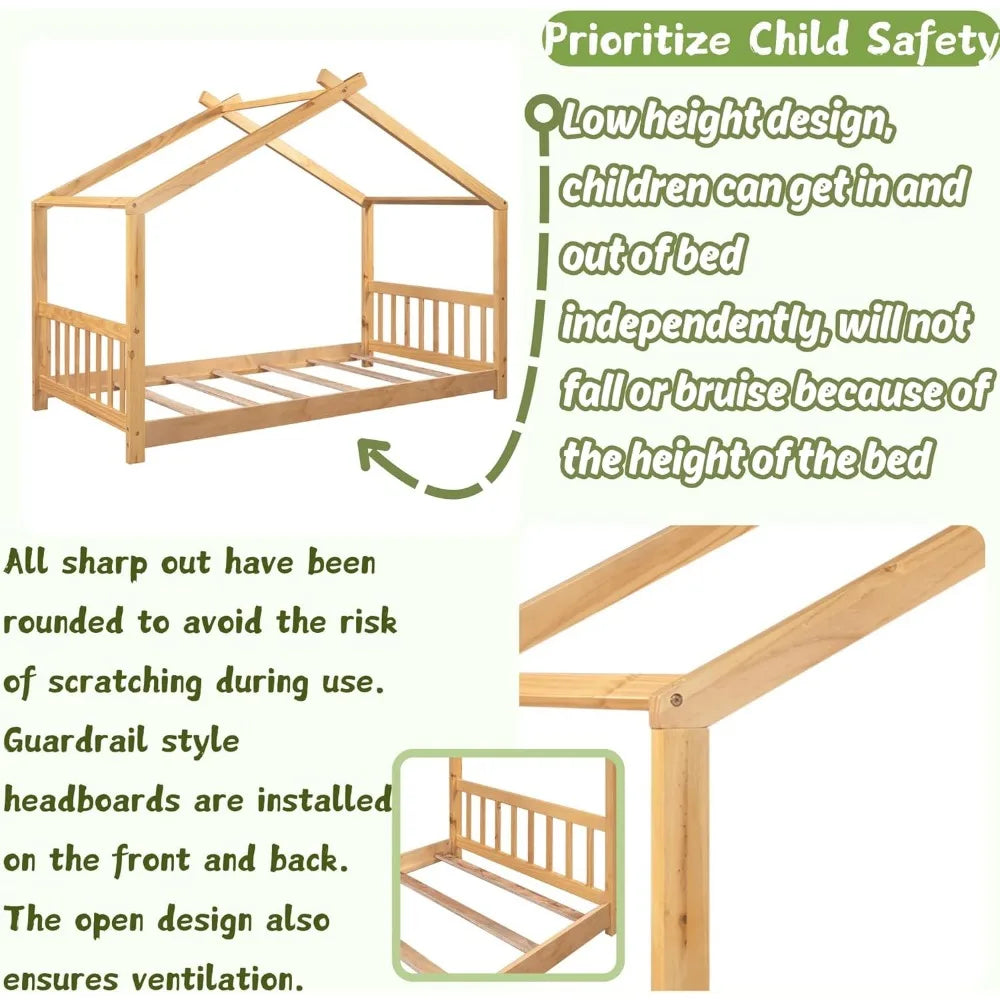 Prioritize Child Safety

Low height design, children can get in and out of bed independently, will not fall or bruise because of the height of the bed

All sharp out have been rounded to avoid the risk of scratching during use. Guardrail style headboards are installed on the front and back. The open design also ensures ventilation.